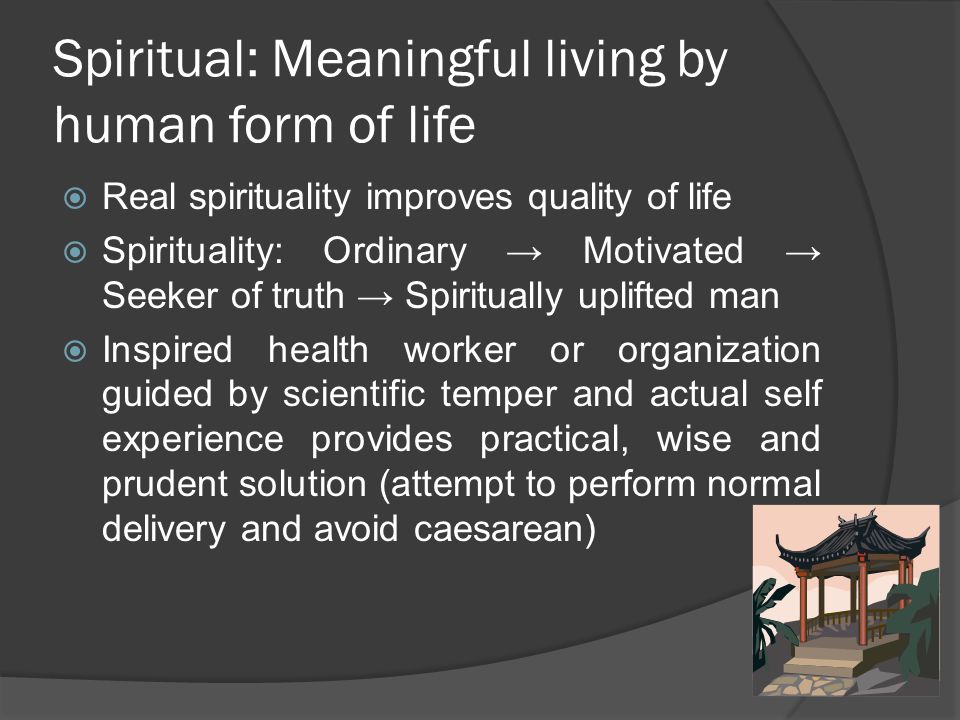 Spiritual: Meaningful living by human form of life

Real spirituality improves quality of life

Spirituality: Ordinary → Motivated → Seeker of truth → Spiritually uplifted man

Inspired health worker or organization guided by scientific temper and actual self experience provides practical, wise and prudent solution (attempt to perform normal delivery and avoid caesarean)